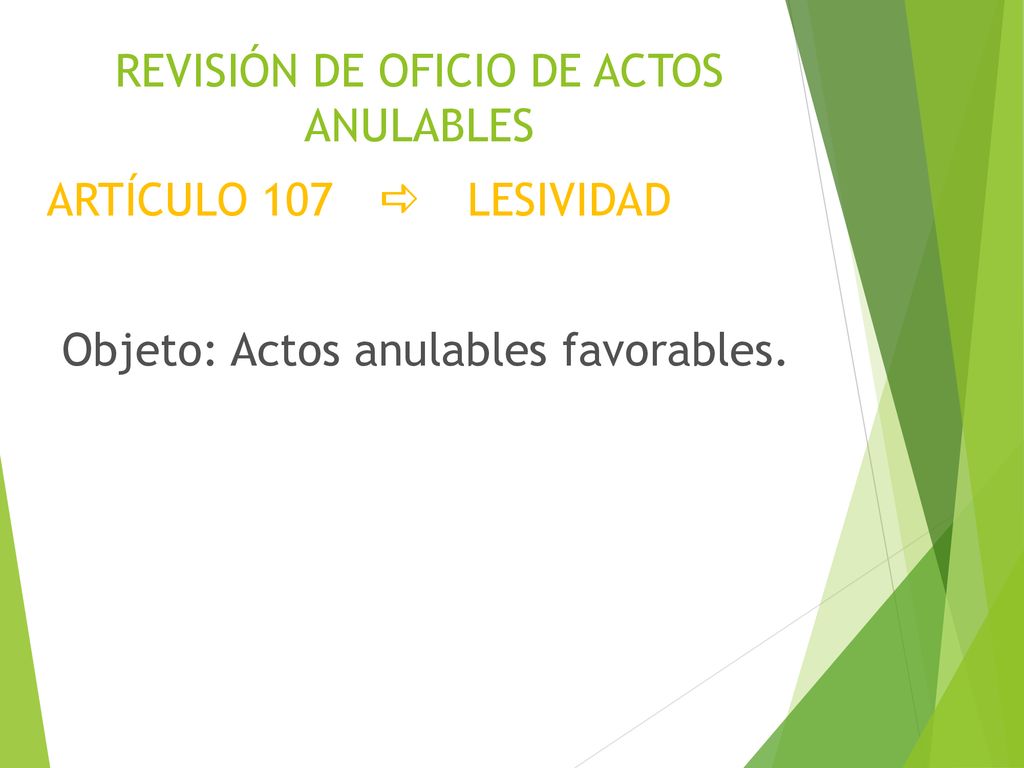 REVISIÓN DE OFICIO DE ACTOS ANULABLES

ARTÍCULO 107 ⇨ LESIVIDAD

Objeto: Actos anulables favorables.